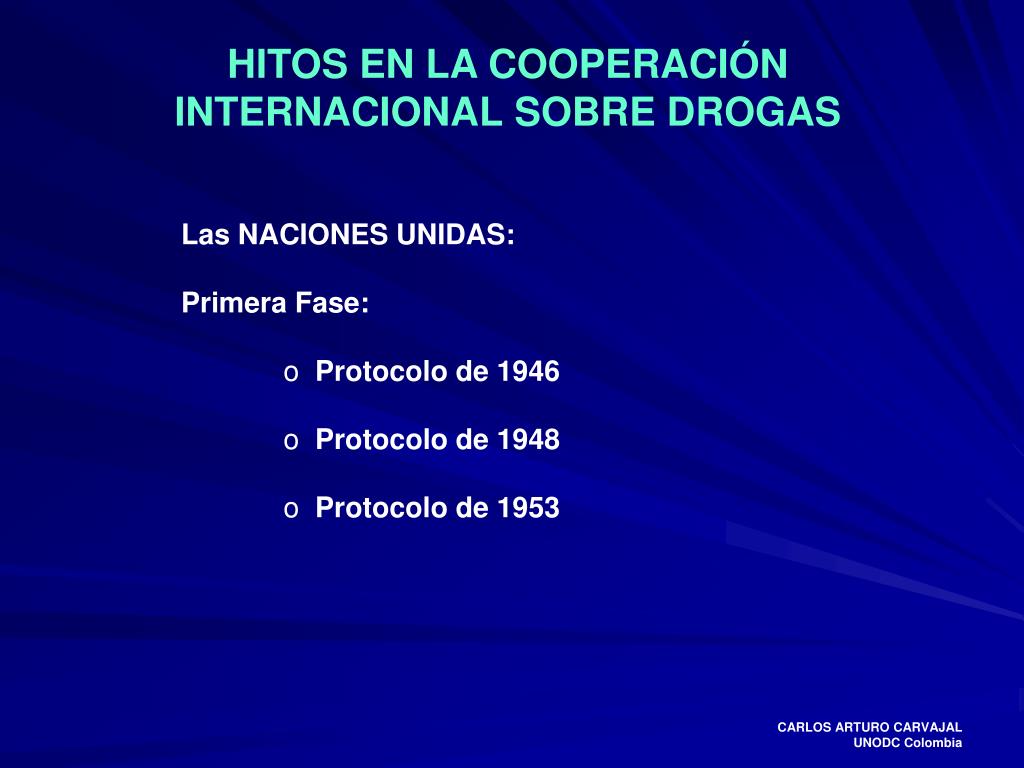 HITOS EN LA COOPERACIÓN INTERNACIONAL SOBRE DROGAS

Las NACIONES UNIDAS:

Primera Fase:

o Protocolo de 1946

o Protocolo de 1948

o Protocolo de 1953

CARLOS ARTURO CARVAJAL
UNODC Colombia